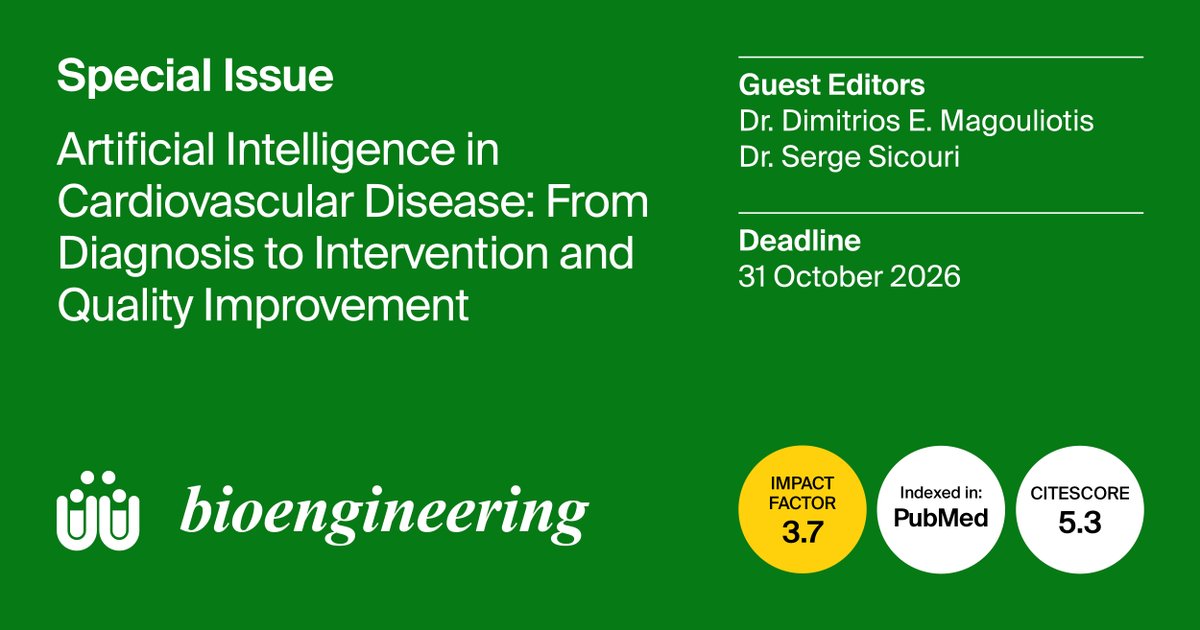 Special Issue

Artificial Intelligence in Cardiovascular Disease: From Diagnosis to Intervention and Quality Improvement

Guest Editors
Dr. Dimitrios E. Magouliotis
Dr. Serge Sicouri

Deadline
31 October 2026

bioengineering

IMPACT FACTOR 3.7

Indexed in: PubMed

CITESCORE 5.3